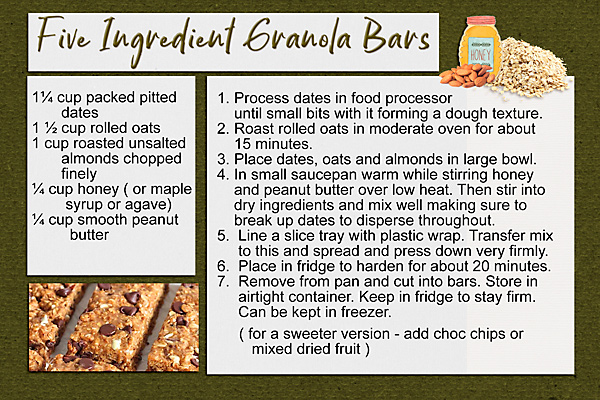 Five Ingredient Granola Bars

HONEY

1¼ cup packed pitted dates
1 ½ cup rolled oats
1 cup roasted unsalted almonds chopped finely
¼ cup honey ( or maple syrup or agave)
¼ cup smooth peanut butter

1. Process dates in food processor until small bits with it forming a dough texture.
2. Roast rolled oats in moderate oven for about 15 minutes.
3. Place dates, oats and almonds in large bowl.
4. In small saucepan warm while stirring honey and peanut butter over low heat. Then stir into dry ingredients and mix well making sure to break up dates to disperse throughout.
5. Line a slice tray with plastic wrap. Transfer mix to this and spread and press down very firmly.
6. Place in fridge to harden for about 20 minutes.
7. Remove from pan and cut into bars. Store in airtight container. Keep in fridge to stay firm. Can be kept in freezer.

( for a sweeter version - add choc chips or mixed dried fruit )